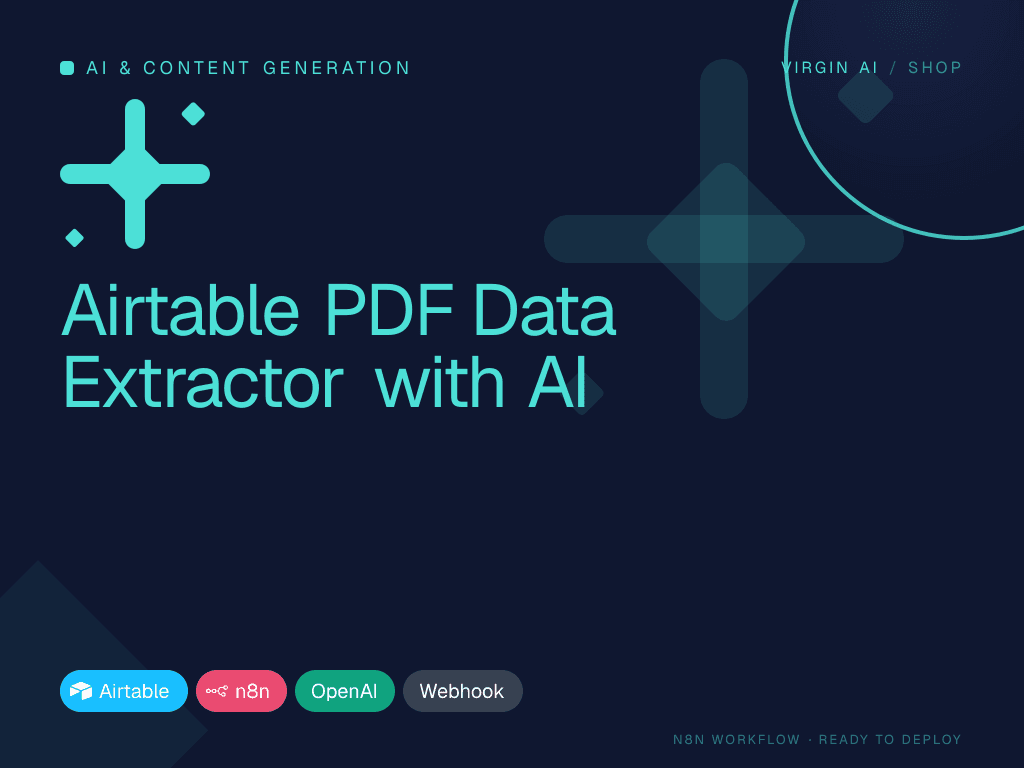 AI & CONTENT GENERATION

VIRGIN AI / SHOP

Airtable PDF Data Extractor with AI

Airtable n8n OpenAI Webhook

N8N WORKFLOW · READY TO DEPLOY